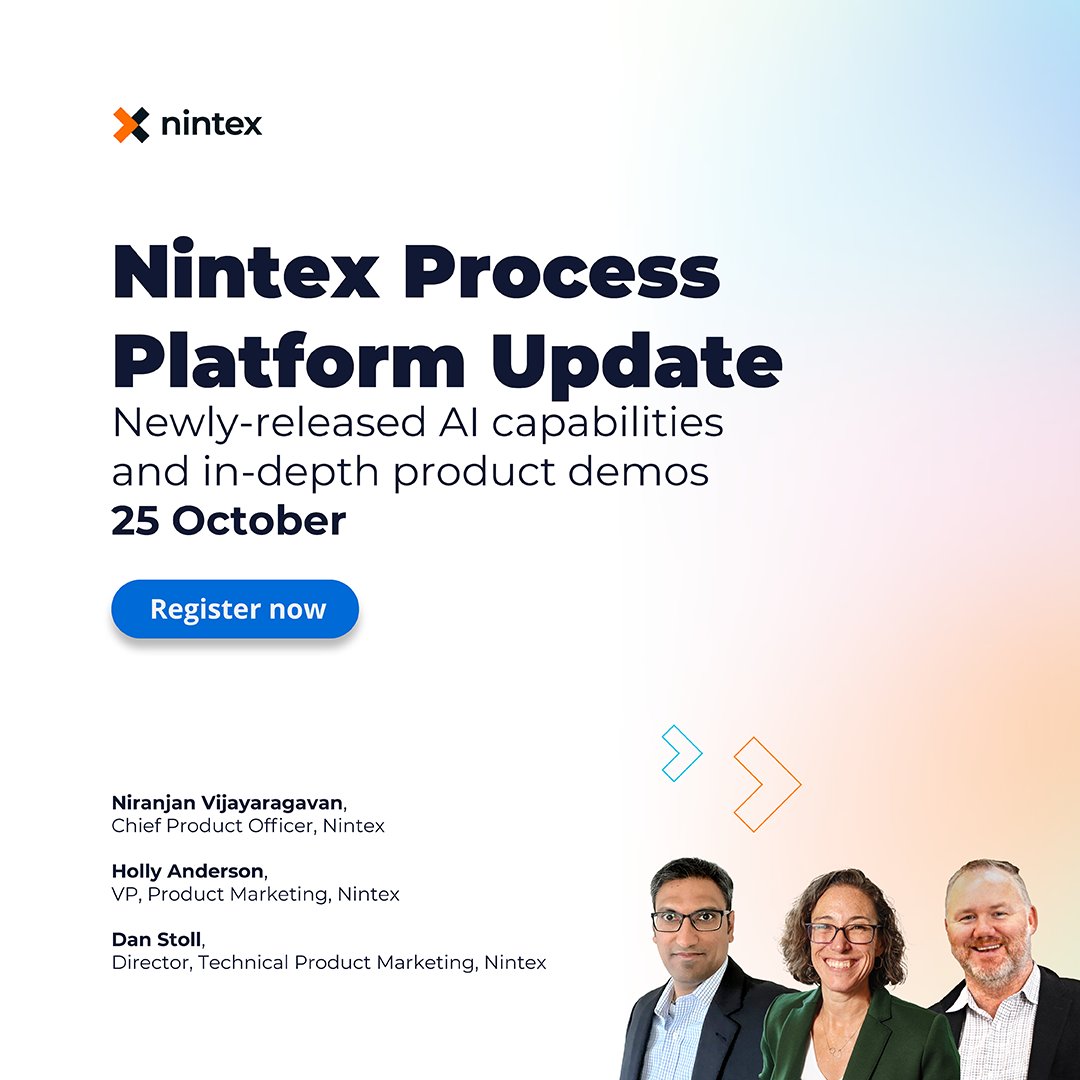 nintex

Nintex Process Platform Update

Newly-released AI capabilities and in-depth product demos

25 October

Register now

Niranjan Vijayaragavan,
Chief Product Officer, Nintex

Holly Anderson,
VP, Product Marketing, Nintex

Dan Stoll,
Director, Technical Product Marketing, Nintex